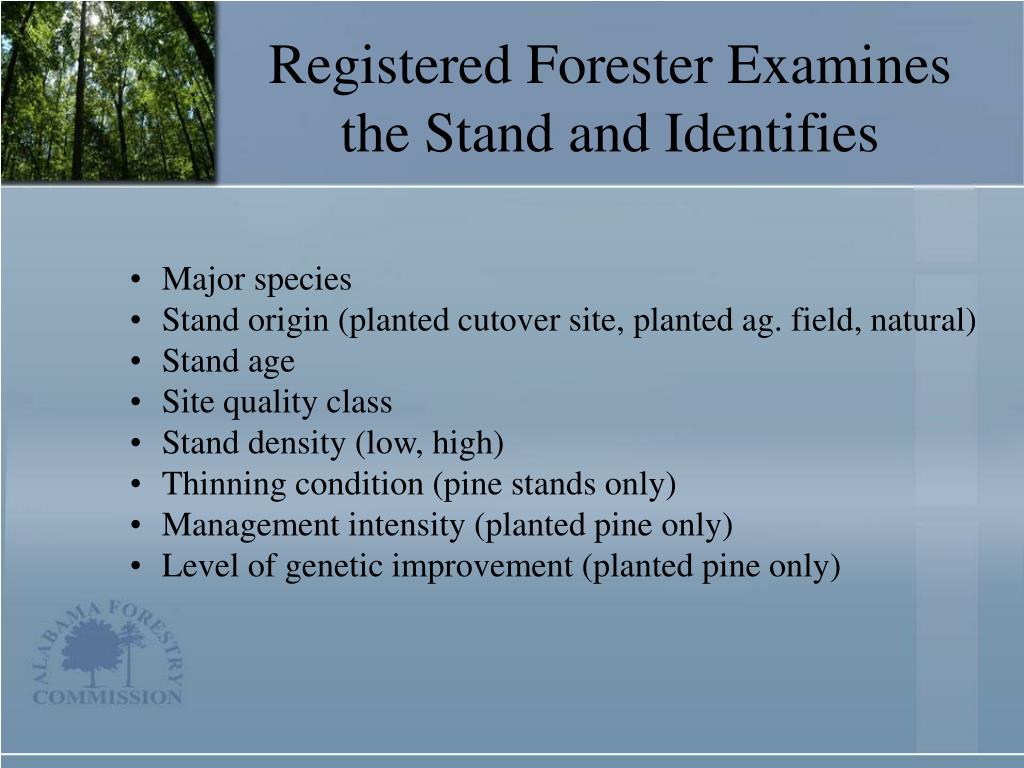 Registered Forester Examines the Stand and Identifies

• Major species
• Stand origin (planted cutover site, planted ag. field, natural)
• Stand age
• Site quality class
• Stand density (low, high)
• Thinning condition (pine stands only)
• Management intensity (planted pine only)
• Level of genetic improvement (planted pine only)

ALABAMA FORESTRY COMMISSION